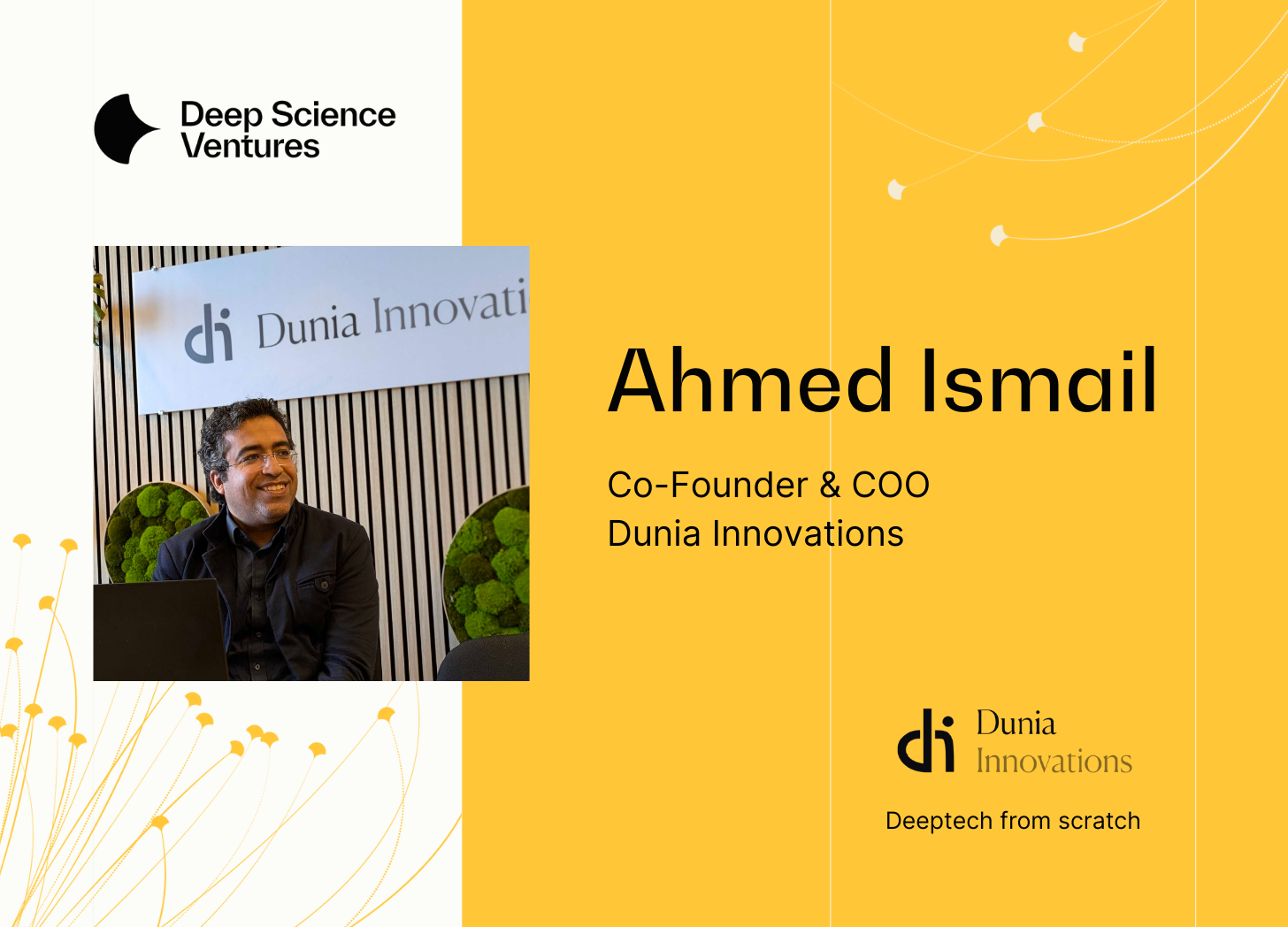 Deep Science Ventures

di Dunia Innovati

Ahmed Ismail

Co-Founder & COO
Dunia Innovations

di Dunia Innovations

Deeptech from scratch